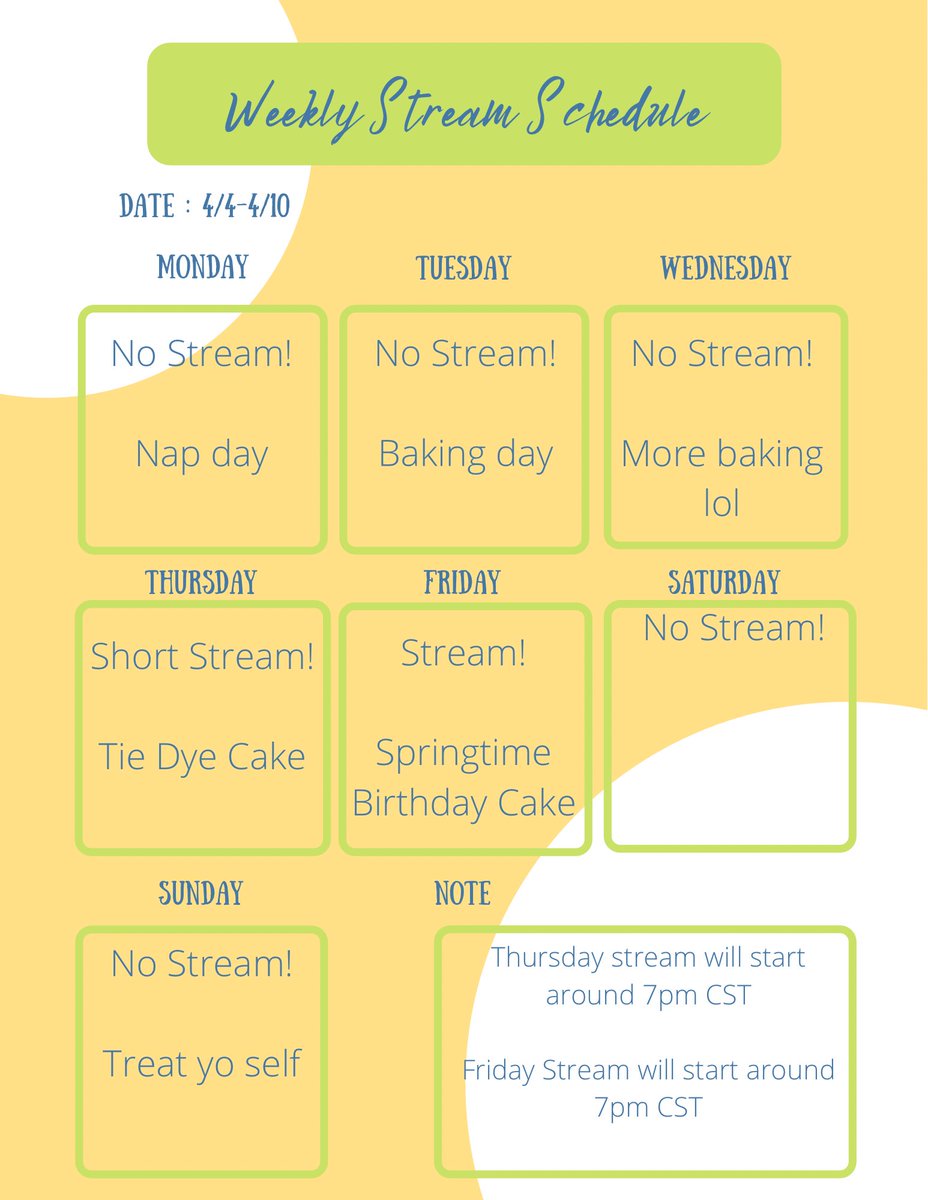 Weekly Stream Schedule

DATE : 4/4-4/10

MONDAY

No Stream!

Nap day

TUESDAY

No Stream!

Baking day

WEDNESDAY

No Stream!

More baking lol

THURSDAY

Short Stream!

Tie Dye Cake

FRIDAY

Stream!

Springtime Birthday Cake

SATURDAY

No Stream!

SUNDAY

No Stream!

Treat yo self

NOTE

Thursday stream will start around 7pm CST

Friday Stream will start around 7pm CST